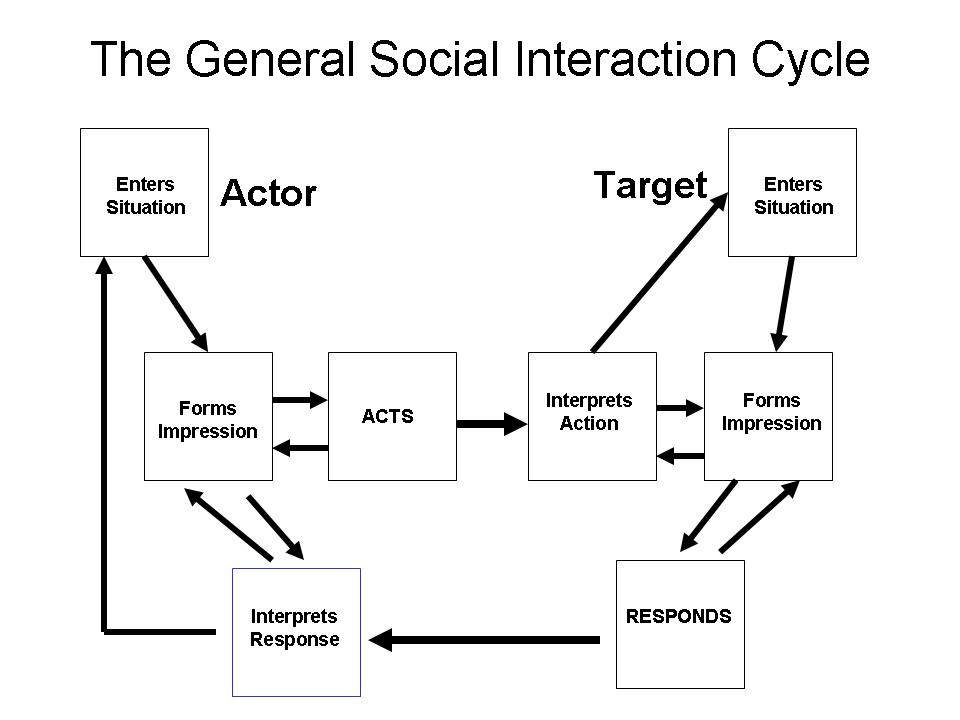 The General Social Interaction Cycle

Enters Situation

Actor

Target

Enters Situation

Forms Impression

ACTS

Interprets Action

Forms Impression

Interprets Response

RESPONDS